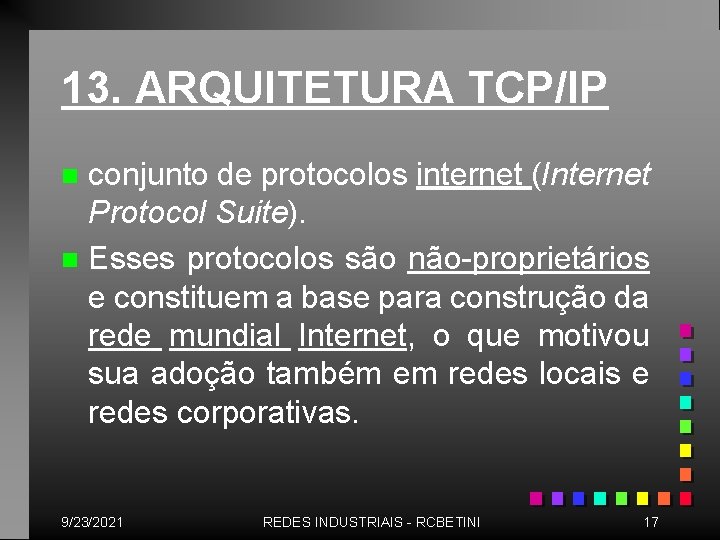 13. ARQUITETURA TCP/IP

conjunto de protocolos internet (Internet Protocol Suite).

Esses protocolos são não-proprietários e constituem a base para construção da rede mundial Internet, o que motivou sua adoção também em redes locais e redes corporativas.

9/23/2021 REDES INDUSTRIAIS - RCBETINI 17